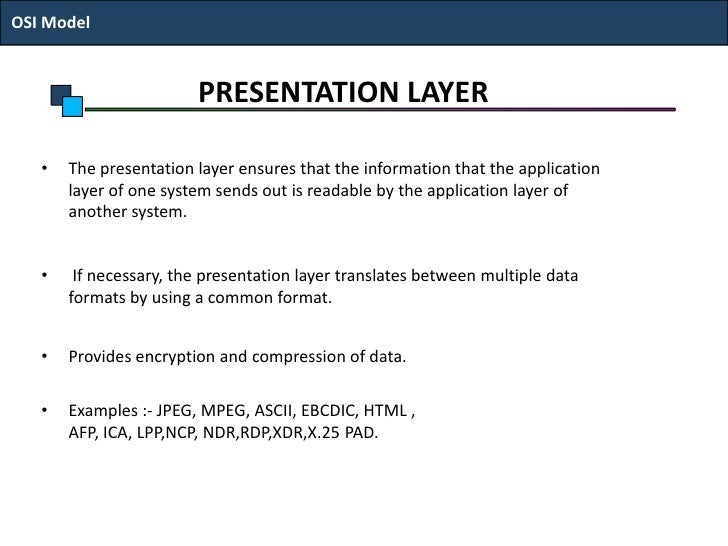 OSI Model

PRESENTATION LAYER

• The presentation layer ensures that the information that the application layer of one system sends out is readable by the application layer of another system.

• If necessary, the presentation layer translates between multiple data formats by using a common format.

• Provides encryption and compression of data.

• Examples :- JPEG, MPEG, ASCII, EBCDIC, HTML , AFP, ICA, LPP,NCP, NDR,RDP,XDR,X.25 PAD.